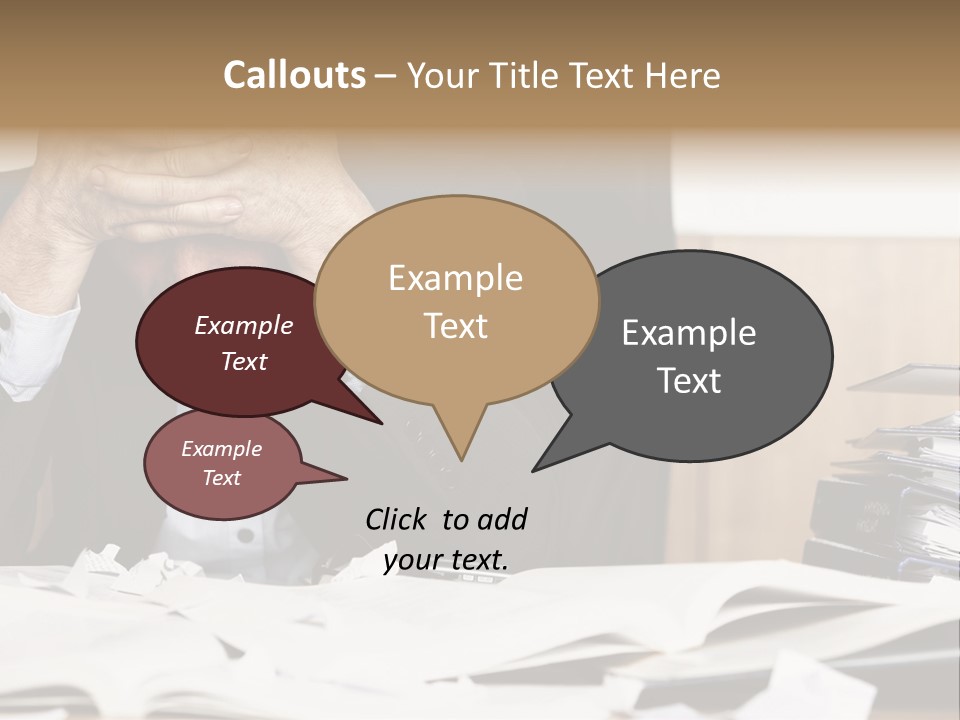 Callouts – Your Title Text Here

Example Text

Example Text

Example Text

Example Text

Click to add your text.